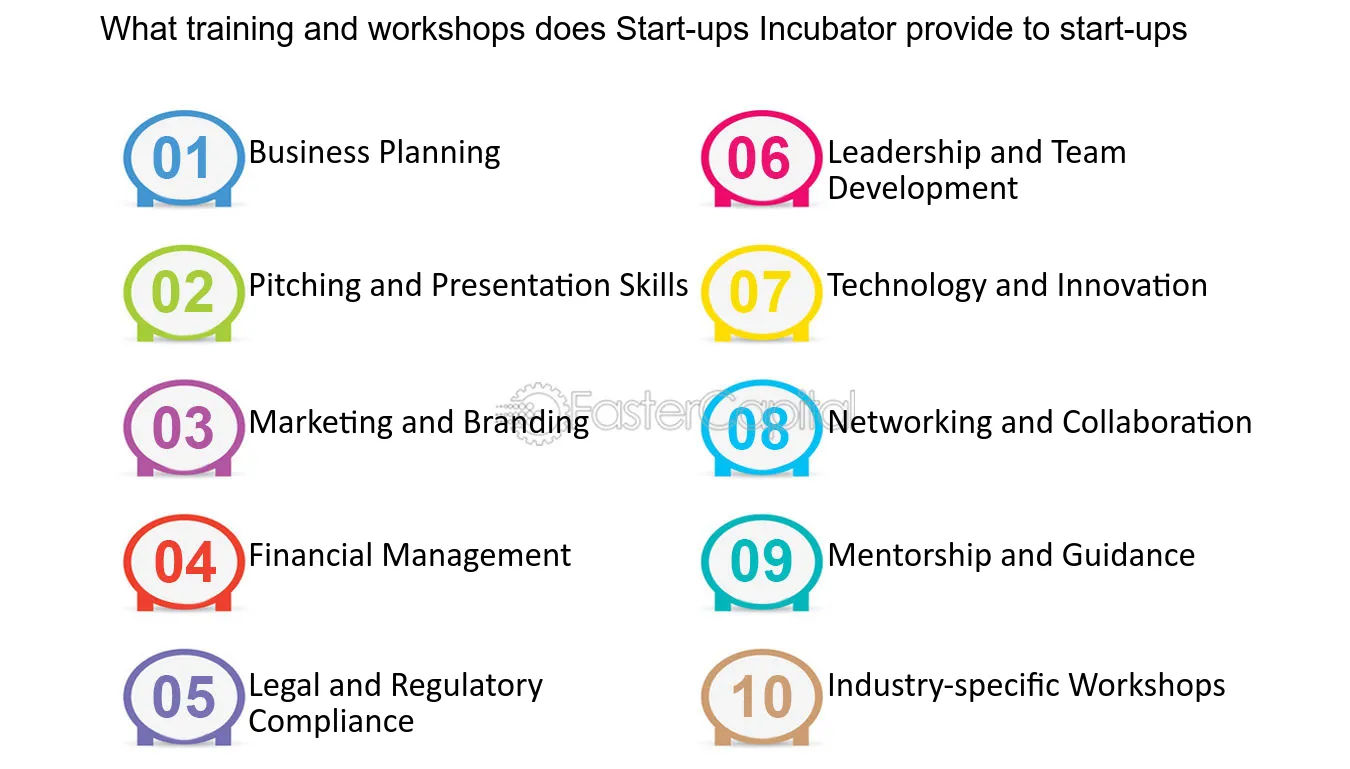 What training and workshops does Start-ups Incubator provide to start-ups

01 Business Planning

02 Pitching and Presentation Skills

03 Marketing and Branding

04 Financial Management

05 Legal and Regulatory Compliance

06 Leadership and Team Development

07 Technology and Innovation

08 Networking and Collaboration

09 Mentorship and Guidance

10 Industry-specific Workshops

FasterCapital